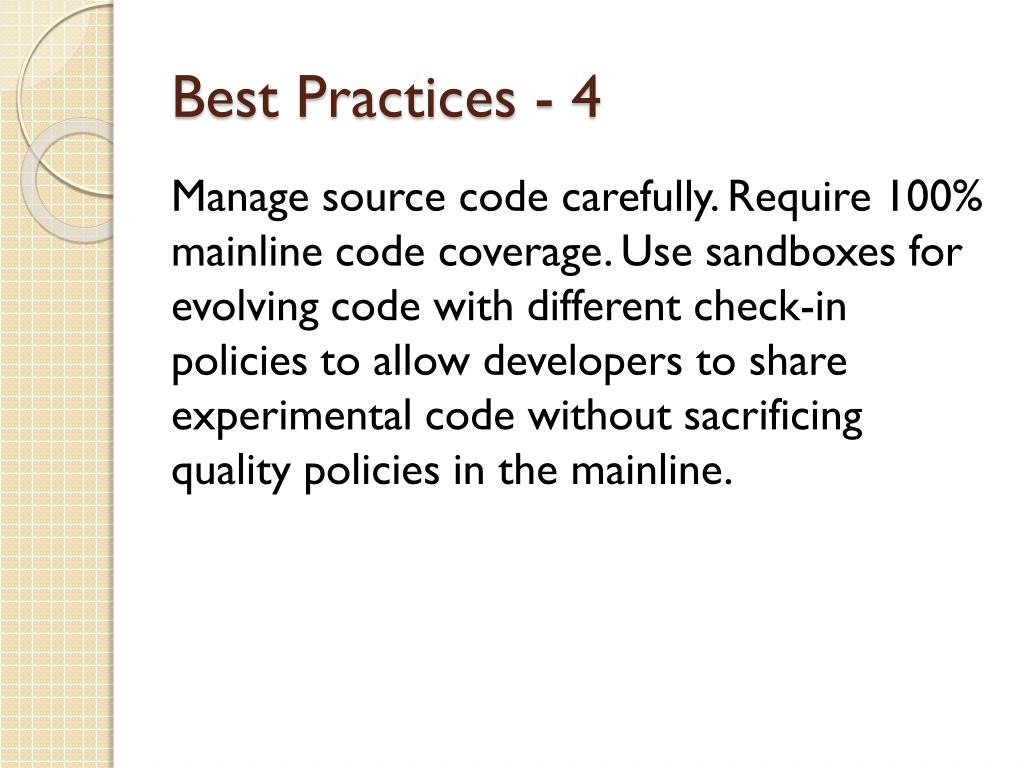 Best Practices - 4

Manage source code carefully. Require 100% mainline code coverage. Use sandboxes for evolving code with different check-in policies to allow developers to share experimental code without sacrificing quality policies in the mainline.